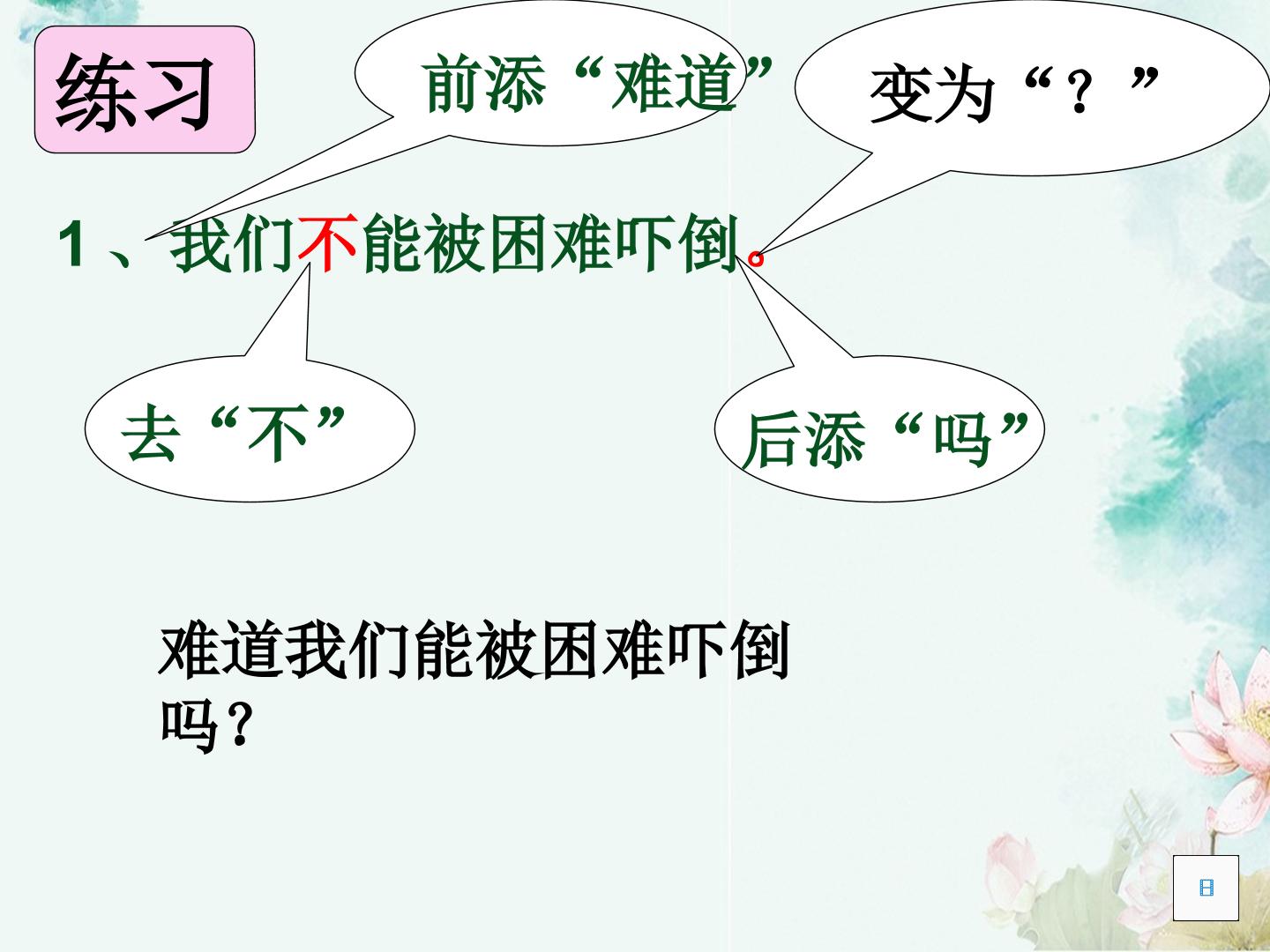 练习

前添“难道”

变为“？”

1、我们不能被困难吓倒。

去“不”

后添“吗”

难道我们能被困难吓倒吗？